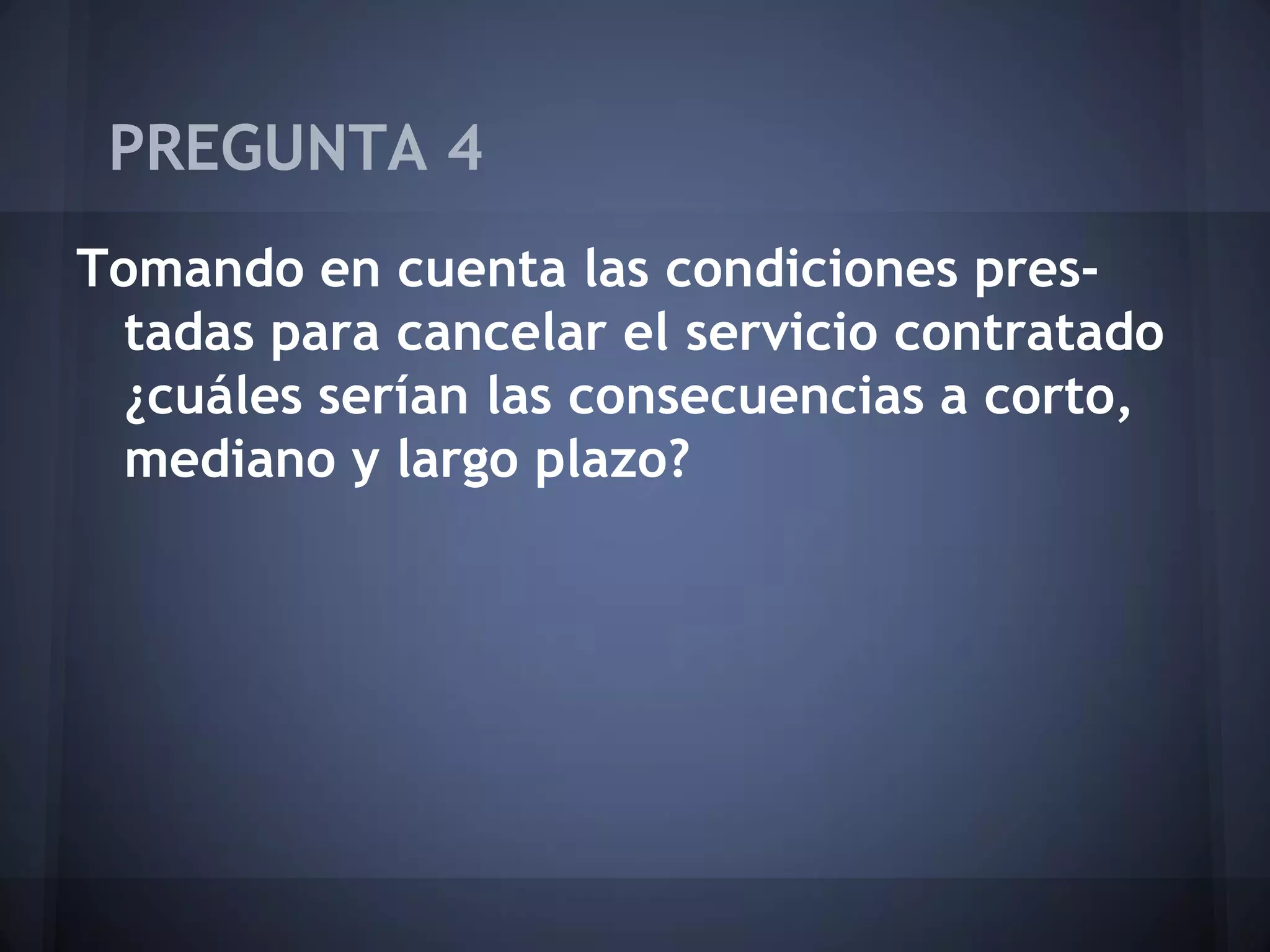 PREGUNTA 4

Tomando en cuenta las condiciones prestadas para cancelar el servicio contratado ¿cuáles serían las consecuencias a corto, mediano y largo plazo?